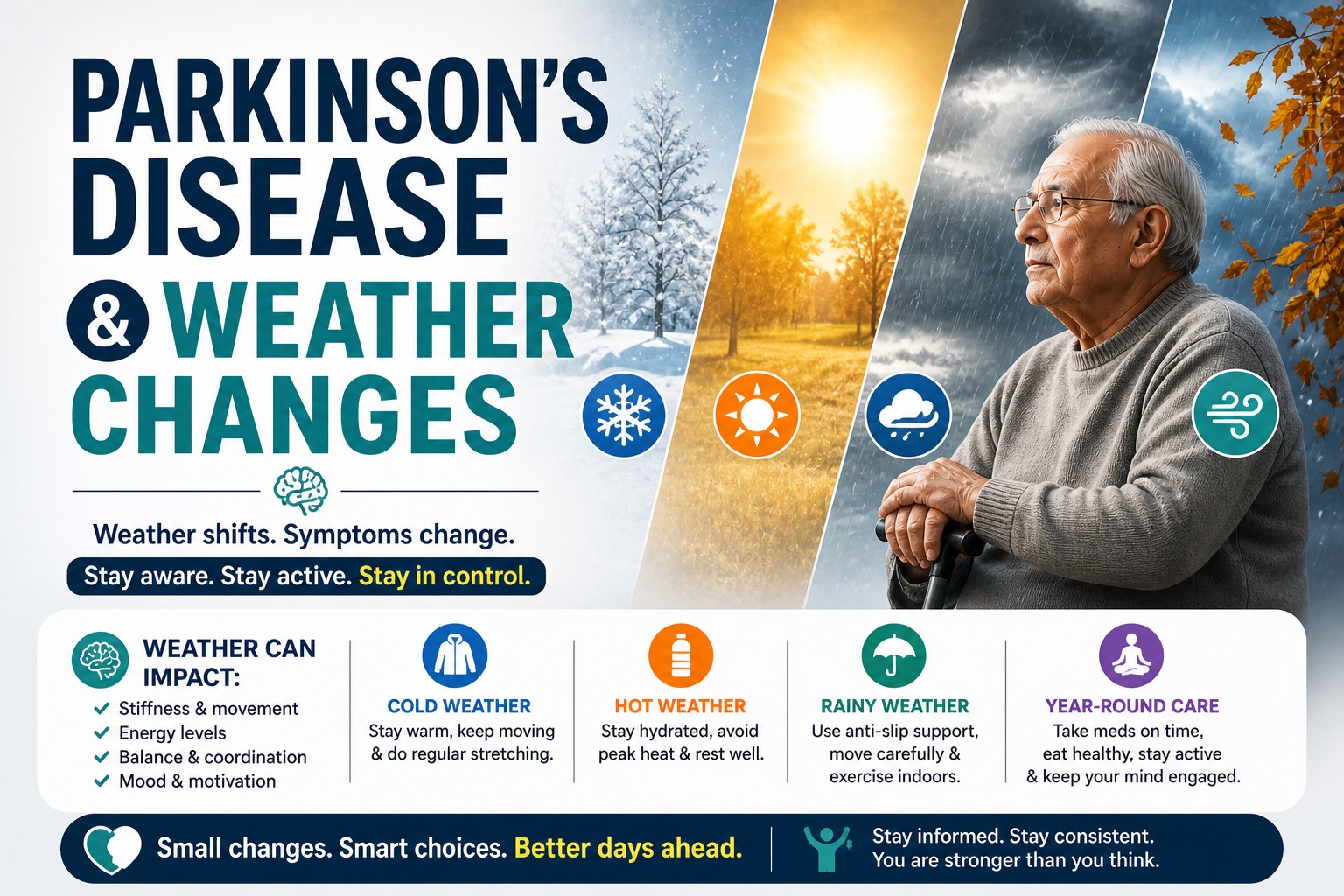 PARKINSON'S DISEASE & WEATHER CHANGES

Weather shifts. Symptoms change.

Stay aware. Stay active. Stay in control.

WEATHER CAN IMPACT:
✓ Stiffness & movement
✓ Energy levels
✓ Balance & coordination
✓ Mood & motivation

COLD WEATHER
Stay warm, keep moving & do regular stretching.

HOT WEATHER
Stay hydrated, avoid peak heat & rest well.

RAINY WEATHER
Use anti-slip support, move carefully & exercise indoors.

YEAR-ROUND CARE
Take meds on time, eat healthy, stay active & keep your mind engaged.

Small changes. Smart choices. Better days ahead.

Stay informed. Stay consistent.
You are stronger than you think.